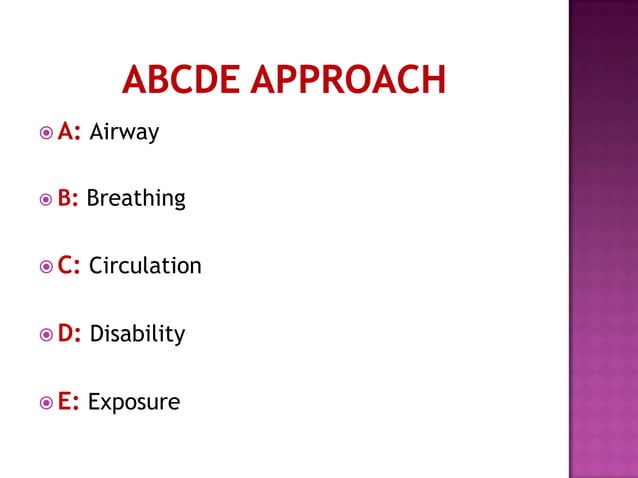 ABCDE APPROACH

A: Airway

B: Breathing

C: Circulation

D: Disability

E: Exposure